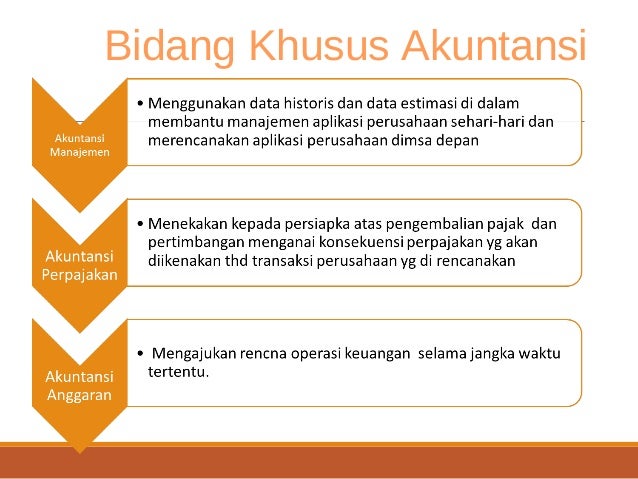 Bidang Khusus Akuntansi

Akuntansi Manajemen

• Menggunakan data historis dan data estimasi di dalam membantu manajemen aplikasi perusahaan sehari-hari dan merencanakan aplikasi perusahaan dimsa depan

Akuntansi Perpajakan

• Menekakan kepada persiapka atas pengembalian pajak dan pertimbangan menganai konsekuensi perpajakan yg akan diikenakan thd transaksi perusahaan yg di rencanakan

Akuntansi Anggaran

• Mengajukan rencna operasi keuangan selama jangka waktu tertentu.